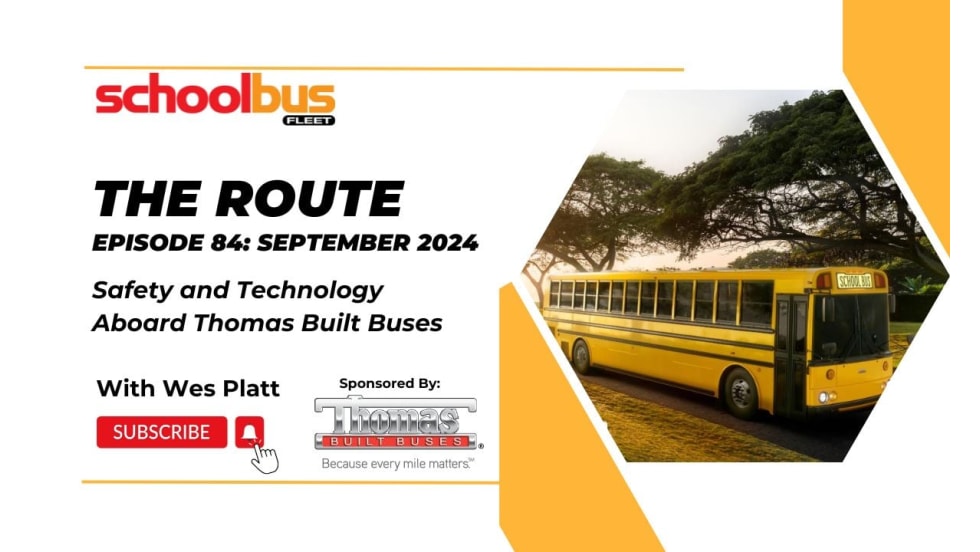 schoolbus FLEET

THE ROUTE

EPISODE 84: SEPTEMBER 2024

Safety and Technology Aboard Thomas Built Buses

With Wes Platt

SUBSCRIBE

Sponsored By:

Thomas BUILT BUSES

Because every mile matters.

SCHOOL BUS